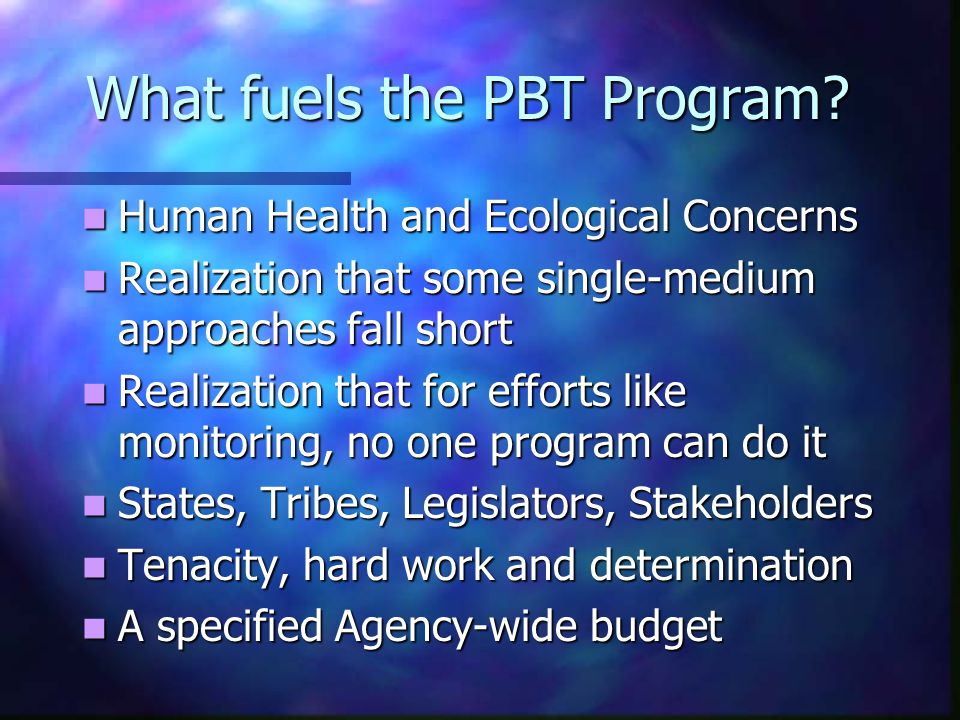 What fuels the PBT Program?

- Human Health and Ecological Concerns
- Realization that some single-medium approaches fall short
- Realization that for efforts like monitoring, no one program can do it
- States, Tribes, Legislators, Stakeholders
- Tenacity, hard work and determination
- A specified Agency-wide budget